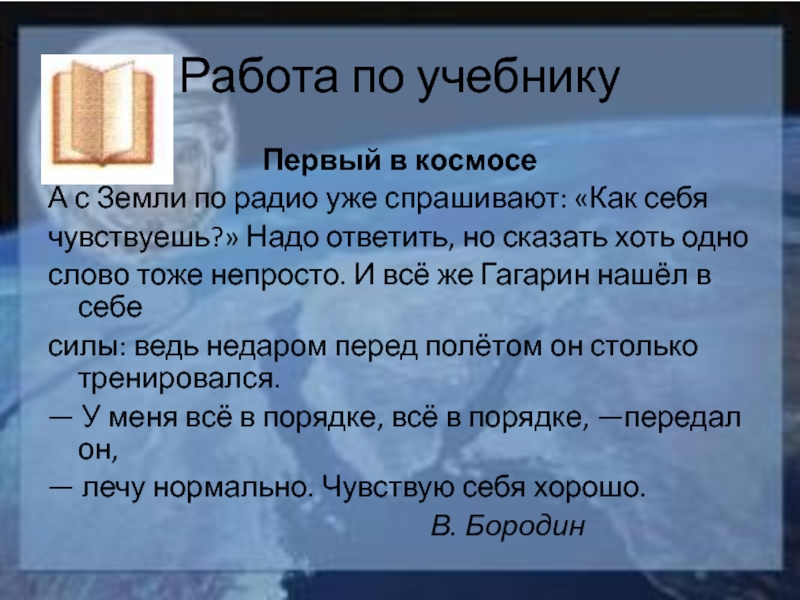 Работа по учебнику

Первый в космосе

А с Земли по радио уже спрашивают: «Как себя чувствуешь?» Надо ответить, но сказать хоть одно слово тоже непросто. И всё же Гагарин нашёл в себе

силы: ведь недаром перед полётом он столько тренировался.

— У меня всё в порядке, всё в порядке, —передал он,

— лечу нормально. Чувствую себя хорошо.

В. Бородин